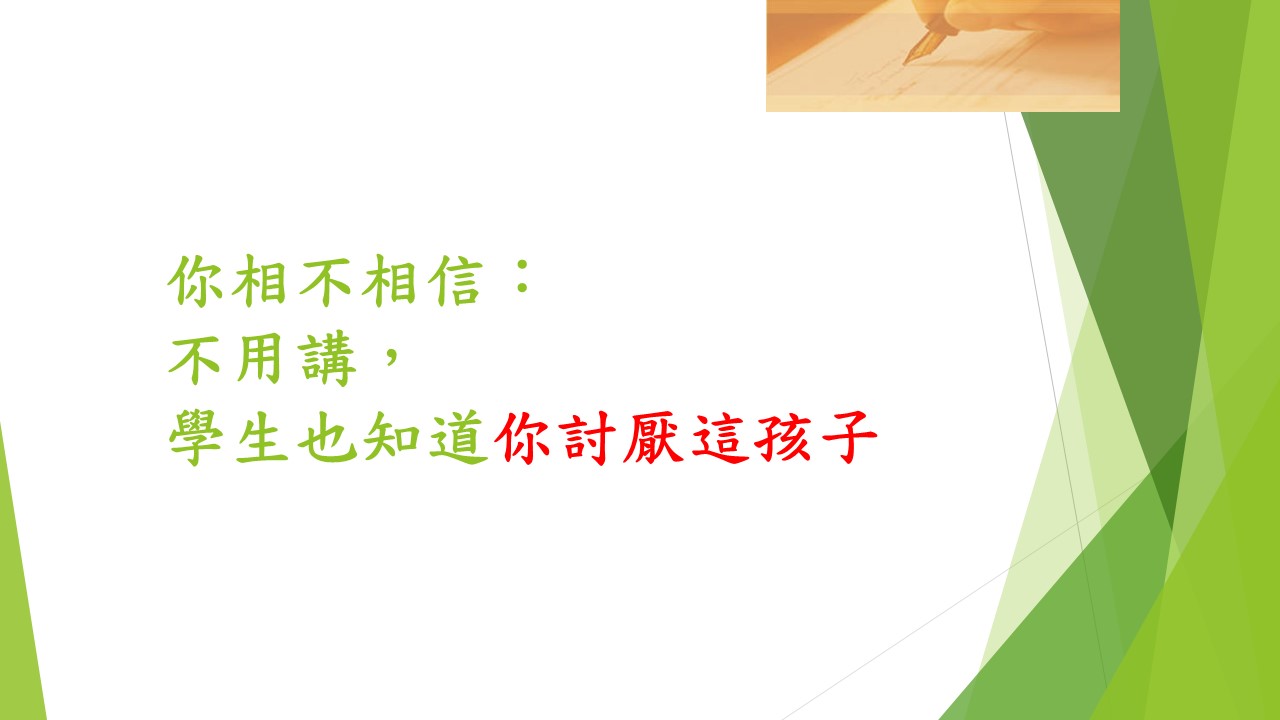 你相不相信：
不用講，
學生也知道你討厭這孩子